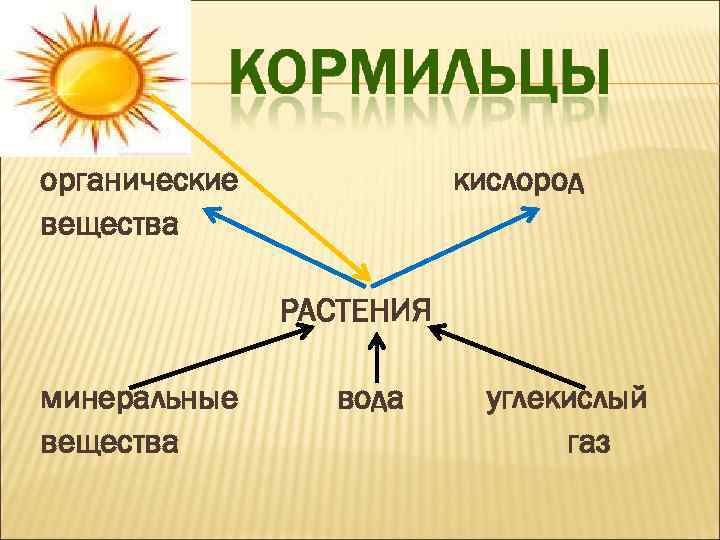 КОРМИЛЬЦЫ

органические вещества

кислород

РАСТЕНИЯ

минеральные вещества

вода

углекислый газ